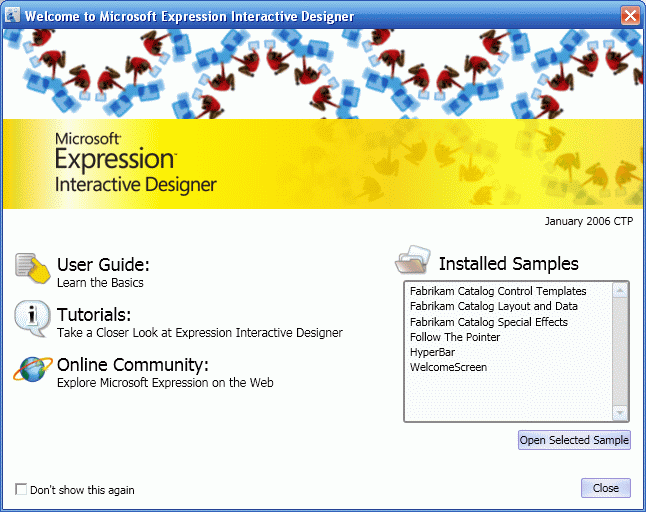 Welcome to Microsoft Expression Interactive Designer

Microsoft Expression Interactive Designer

January 2006 CTP

User Guide:
Learn the Basics

Tutorials:
Take a Closer Look at Expression Interactive Designer

Online Community:
Explore Microsoft Expression on the Web

Installed Samples

Fabrikam Catalog Control Templates
Fabrikam Catalog Layout and Data
Fabrikam Catalog Special Effects
Follow The Pointer
HyperBar
WelcomeScreen

Open Selected Sample

Don't show this again

Close